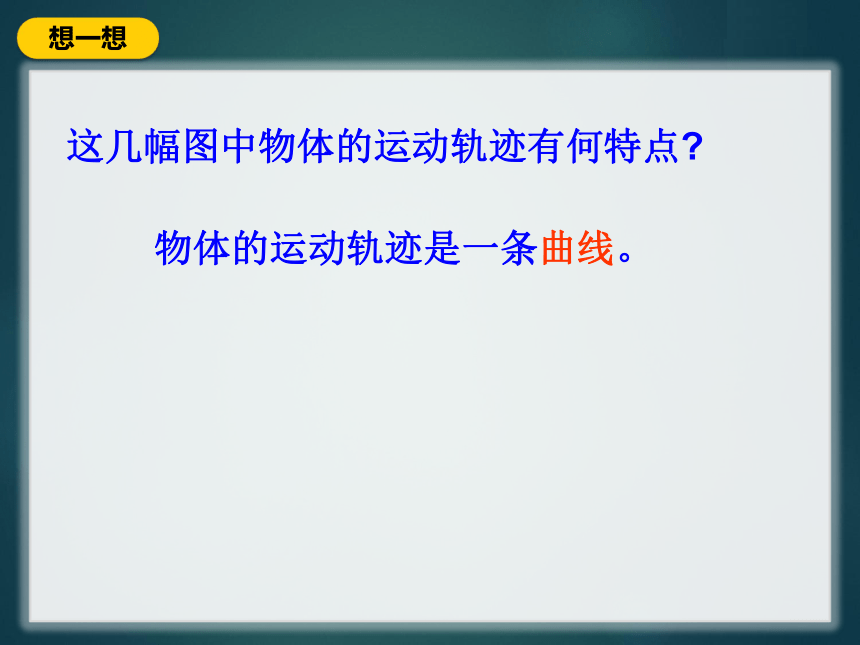 想一想

这几幅图中物体的运动轨迹有何特点?

物体的运动轨迹是一条曲线。